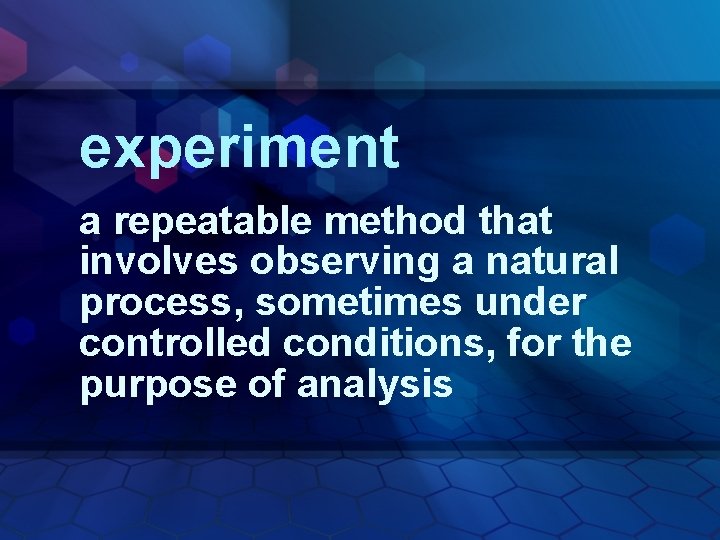 experiment

a repeatable method that involves observing a natural process, sometimes under controlled conditions, for the purpose of analysis